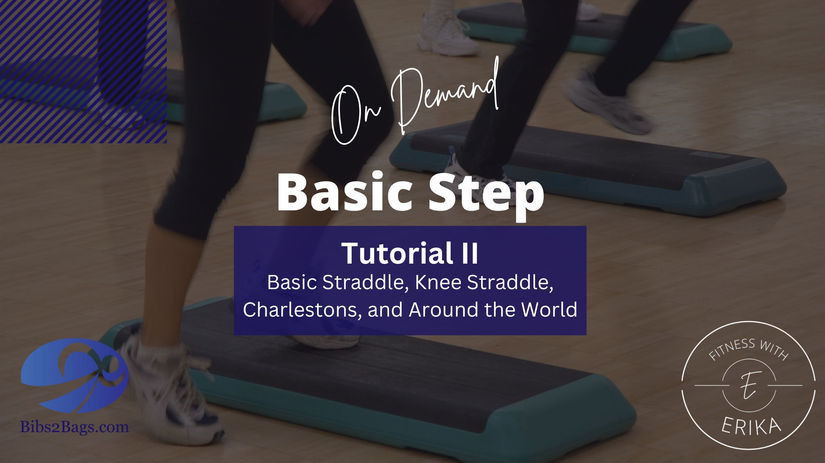 On Demand

Basic Step

Tutorial II
Basic Straddle, Knee Straddle, Charlestons, and Around the World

Bibs2Bags.com

FITNESS WITH
E
ERIKA